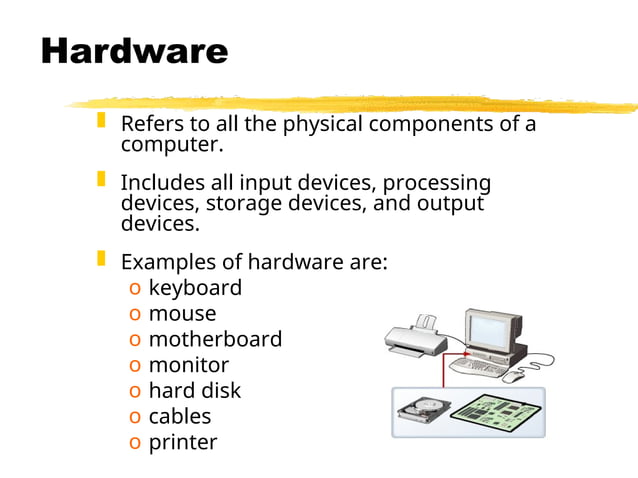 Hardware

Refers to all the physical components of a computer.

Includes all input devices, processing devices, storage devices, and output devices.

Examples of hardware are:
o keyboard
o mouse
o motherboard
o monitor
o hard disk
o cables
o printer